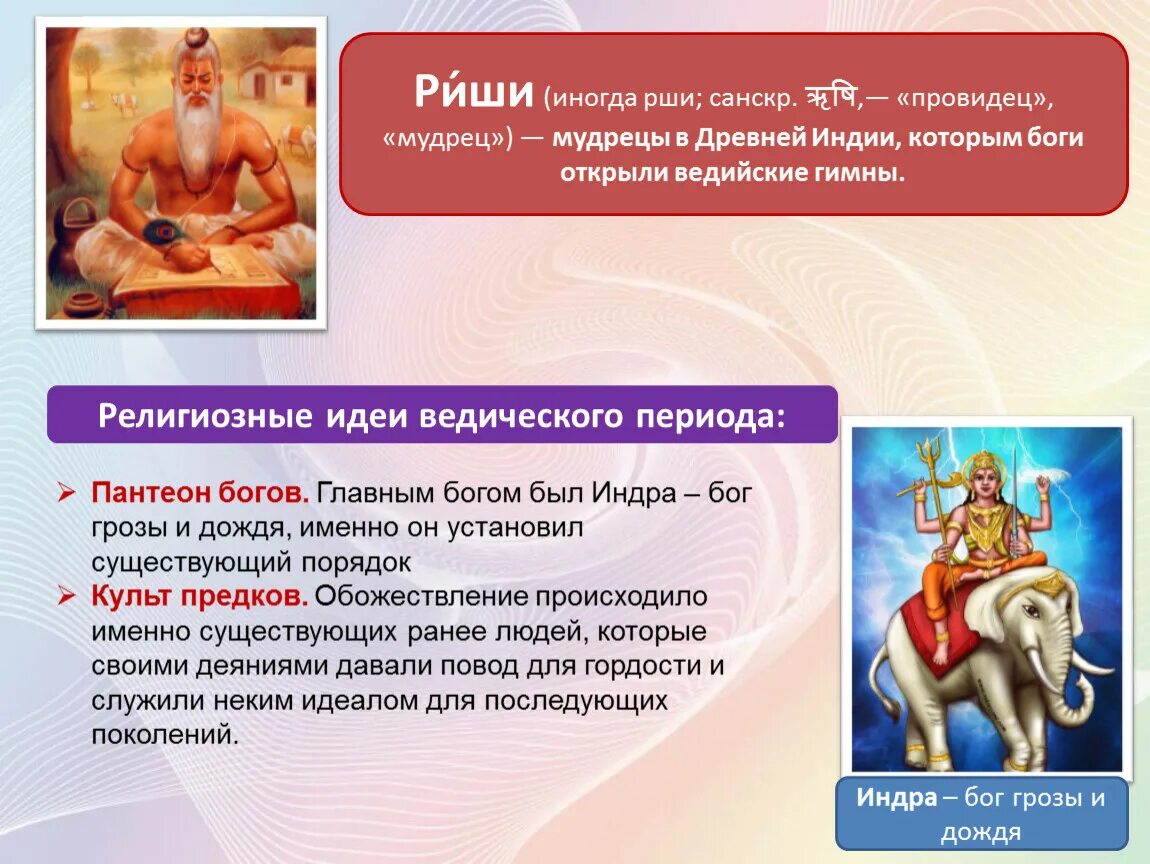 Ри́ши (иногда рши; санскр. ऋषि,— «провидец», «мудрец») — мудрецы в Древней Индии, которым боги открыли ведийские гимны.

Религиозные идеи ведического периода:

➢ Пантеон богов. Главным богом был Индра – бог грозы и дождя, именно он установил существующий порядок
➢ Культ предков. Обожествление происходило именно существующих ранее людей, которые своими деяниями давали повод для гордости и служили неким идеалом для последующих поколений.

Индра – бог грозы и дождя